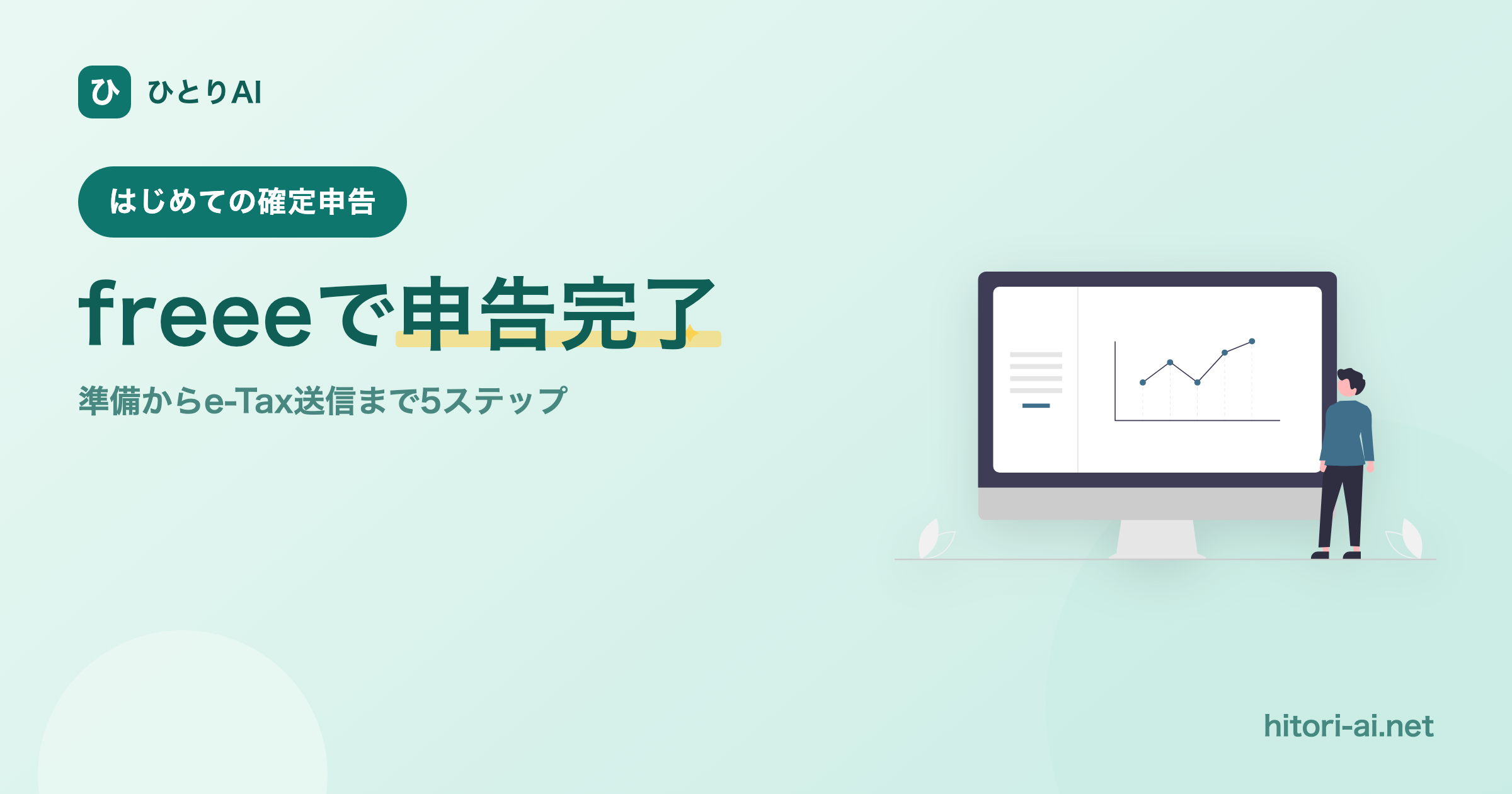 ひ ひとりAI

はじめての確定申告

freeeで申告完了

準備からe-Tax送信まで5ステップ

hitori-ai.net